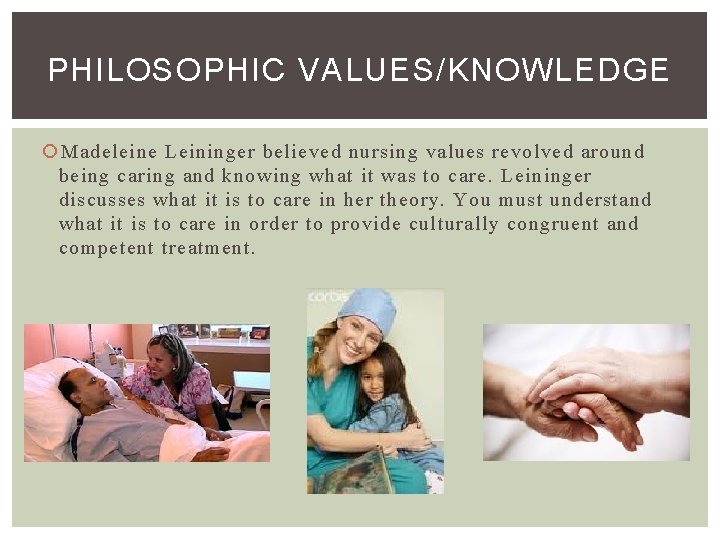 PHILOSOPHIC VALUES/KNOWLEDGE

Madeleine Leininger believed nursing values revolved around being caring and knowing what it was to care. Leininger discusses what it is to care in her theory. You must understand what it is to care in order to provide culturally congruent and competent treatment.

corbis